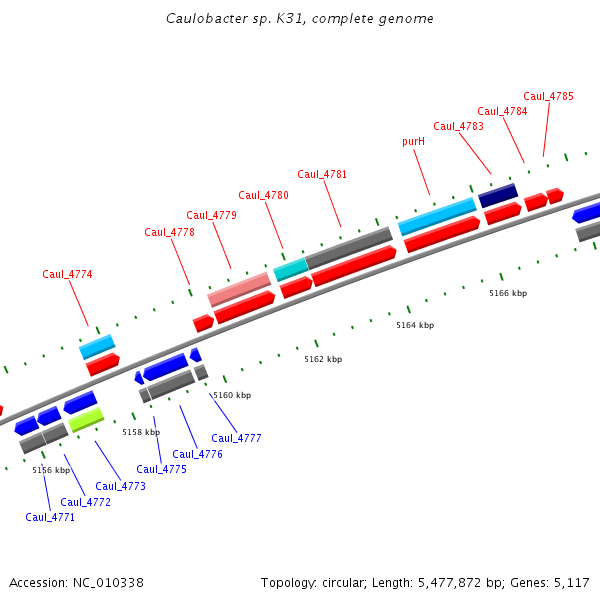 Caulobacter sp. K31, complete genome

Caul_4785
Caul_4784
Caul_4783
purH
Caul_4781
Caul_4780
Caul_4779
Caul_4778
Caul_4774

5166 kbp
5164 kbp
5162 kbp
5160 kbp
5158 kbp
5156 kbp

Caul_4777
Caul_4776
Caul_4775
Caul_4773
Caul_4772
Caul_4771

Accession: NC_010338

Topology: circular; Length: 5,477,872 bp; Genes: 5,117